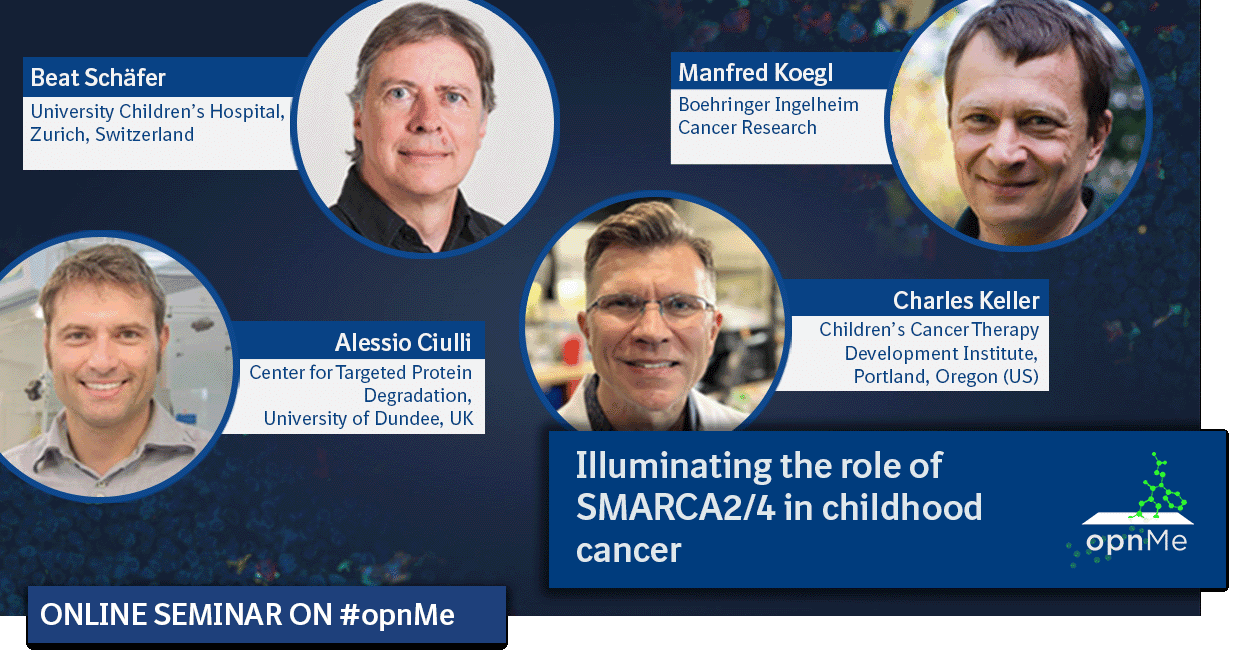 Beat Schäfer
University Children's Hospital, Zurich, Switzerland

Manfred Koegl
Boehringer Ingelheim Cancer Research

Alessio Ciulli
Center for Targeted Protein Degradation, University of Dundee, UK

Charles Keller
Children's Cancer Therapy Development Institute, Portland, Oregon (US)

Illuminating the role of SMARCA2/4 in childhood cancer

opnMe

ONLINE SEMINAR ON #opnMe